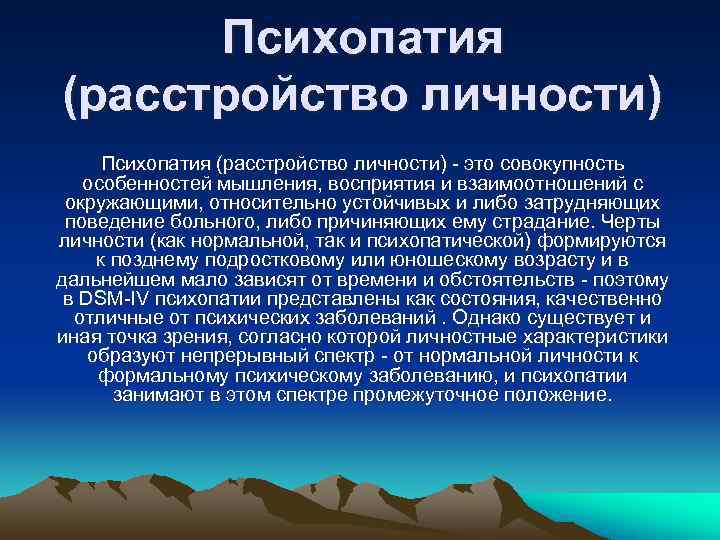 Психопатия (расстройство личности)

Психопатия (расстройство личности) - это совокупность особенностей мышления, восприятия и взаимоотношений с окружающими, относительно устойчивых и либо затрудняющих поведение больного, либо причиняющих ему страдание. Черты личности (как нормальной, так и психопатической) формируются к позднему подростковому или юношескому возрасту и в дальнейшем мало зависят от времени и обстоятельств - поэтому в DSM-IV психопатии представлены как состояния, качественно отличные от психических заболеваний . Однако существует и иная точка зрения, согласно которой личностные характеристики образуют непрерывный спектр - от нормальной личности к формальному психическому заболеванию, и психопатии занимают в этом спектре промежуточное положение.